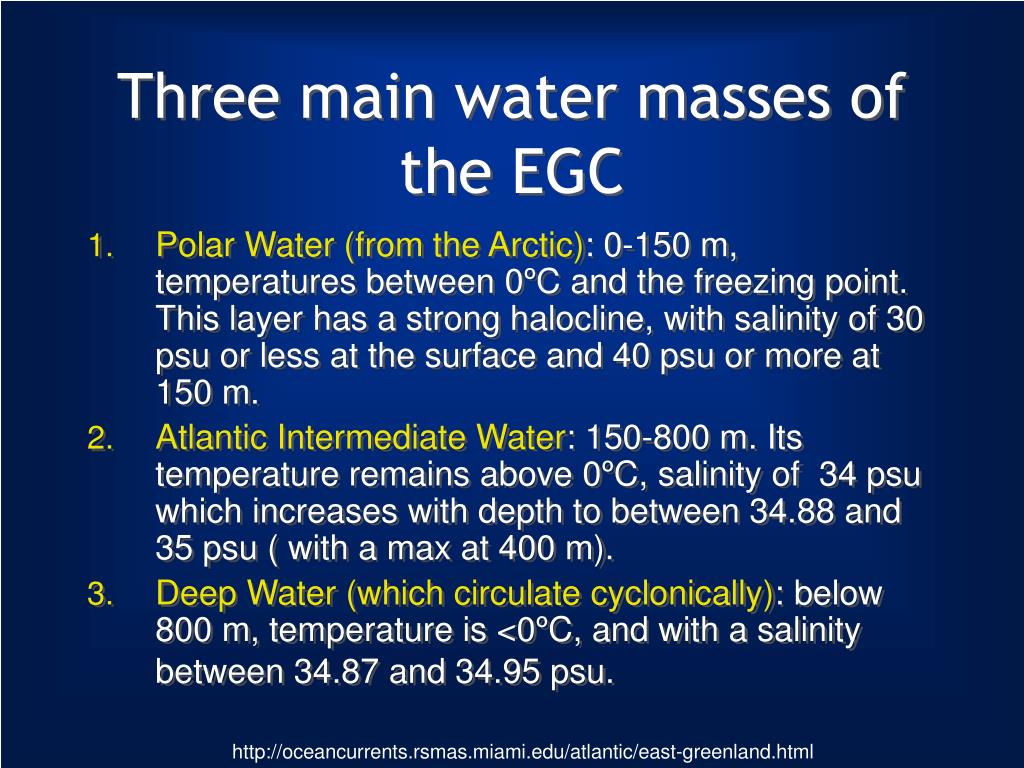 Three main water masses of the EGC

1. Polar Water (from the Arctic): 0-150 m, temperatures between 0ºC and the freezing point. This layer has a strong halocline, with salinity of 30 psu or less at the surface and 40 psu or more at 150 m.
2. Atlantic Intermediate Water: 150-800 m. Its temperature remains above 0ºC, salinity of 34 psu which increases with depth to between 34.88 and 35 psu ( with a max at 400 m).
3. Deep Water (which circulate cyclonically): below 800 m, temperature is <0ºC, and with a salinity between 34.87 and 34.95 psu.

http://oceancurrents.rsmas.miami.edu/atlantic/east-greenland.html